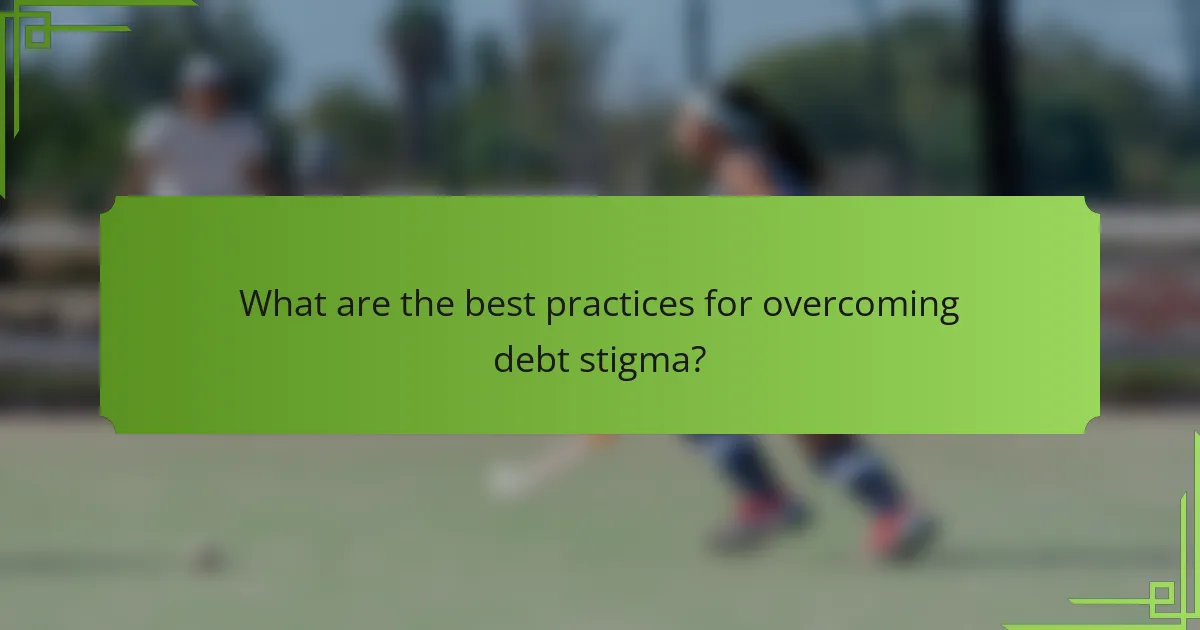 What are the best practices for overcoming debt stigma?